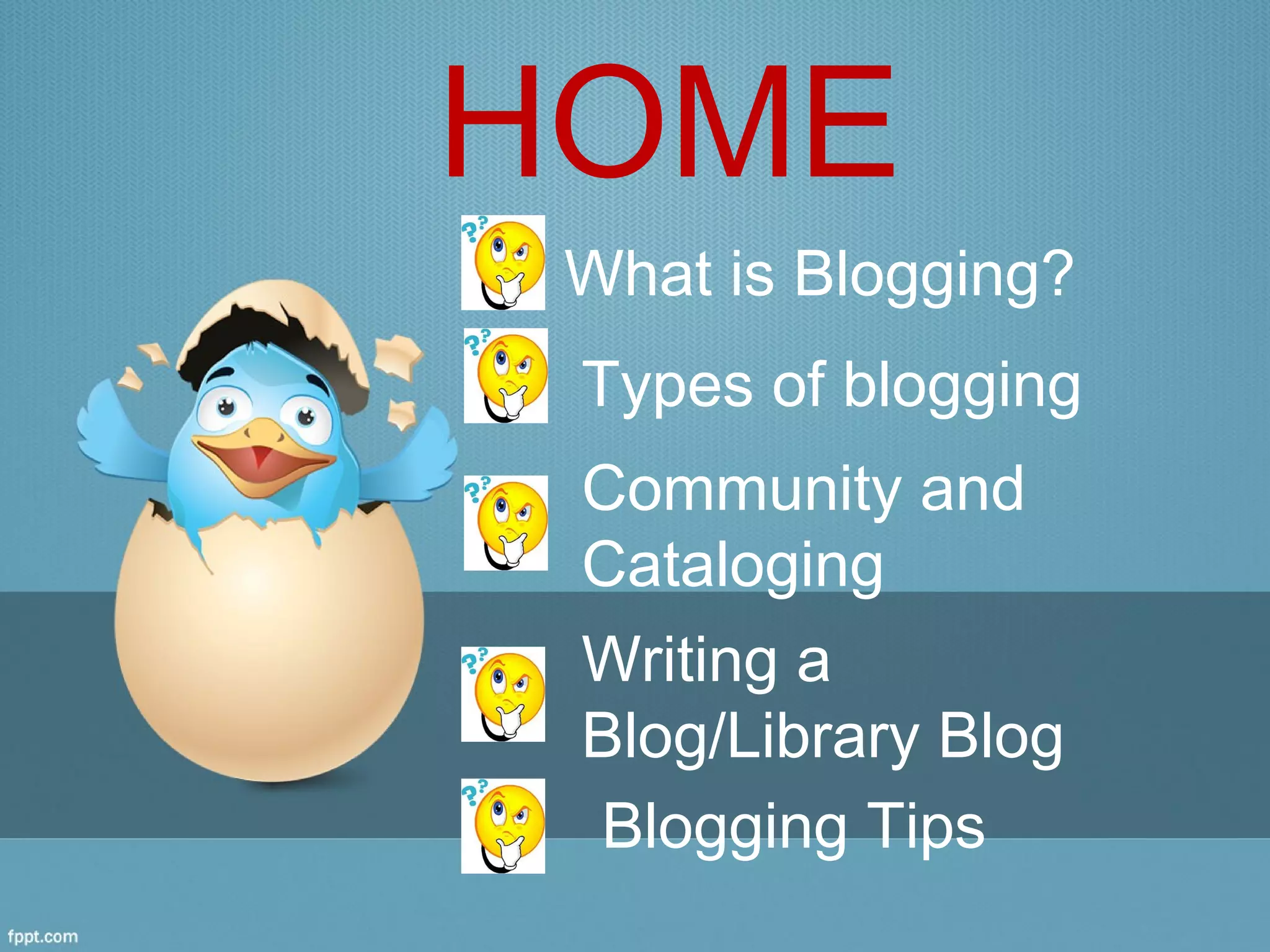 HOME

What is Blogging?

Types of blogging

Community and Cataloging

Writing a Blog/Library Blog

Blogging Tips

fppt.com